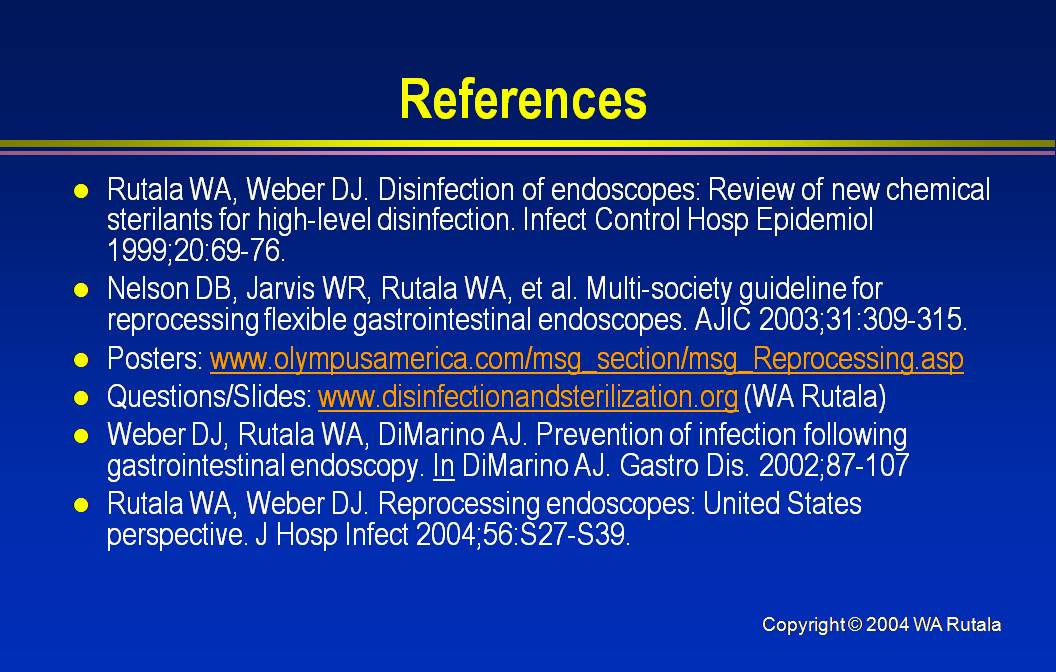 References

- Rutala WA, Weber DJ. Disinfection of endoscopes: Review of new chemical sterilants for high-level disinfection. Infect Control Hosp Epidemiol 1999;20:69-76.
- Nelson DB, Jarvis WR, Rutala WA, et al. Multi-society guideline for reprocessing flexible gastrointestinal endoscopes. AJIC 2003;31:309-315.
- Posters: www.olympusamerica.com/msg_section/msg_Reprocessing.asp
- Questions/Slides: www.disinfectionandsterilization.org (WA Rutala)
- Weber DJ, Rutala WA, DiMarino AJ. Prevention of infection following gastrointestinal endoscopy. In DiMarino AJ. Gastro Dis. 2002;87-107
- Rutala WA, Weber DJ. Reprocessing endoscopes: United States perspective. J Hosp Infect 2004;56:S27-S39.

Copyright © 2004 WA Rutala